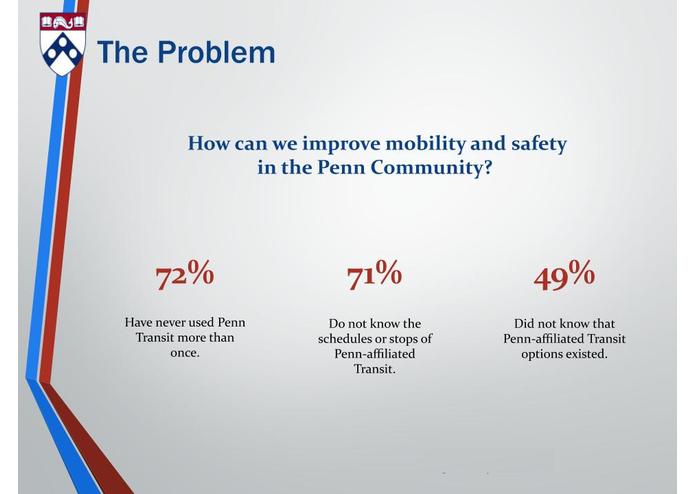 The Problem

How can we improve mobility and safety in the Penn Community?

72%

Have never used Penn Transit more than once.

71%

Do not know the schedules or stops of Penn-affiliated Transit.

49%

Did not know that Penn-affiliated Transit options existed.